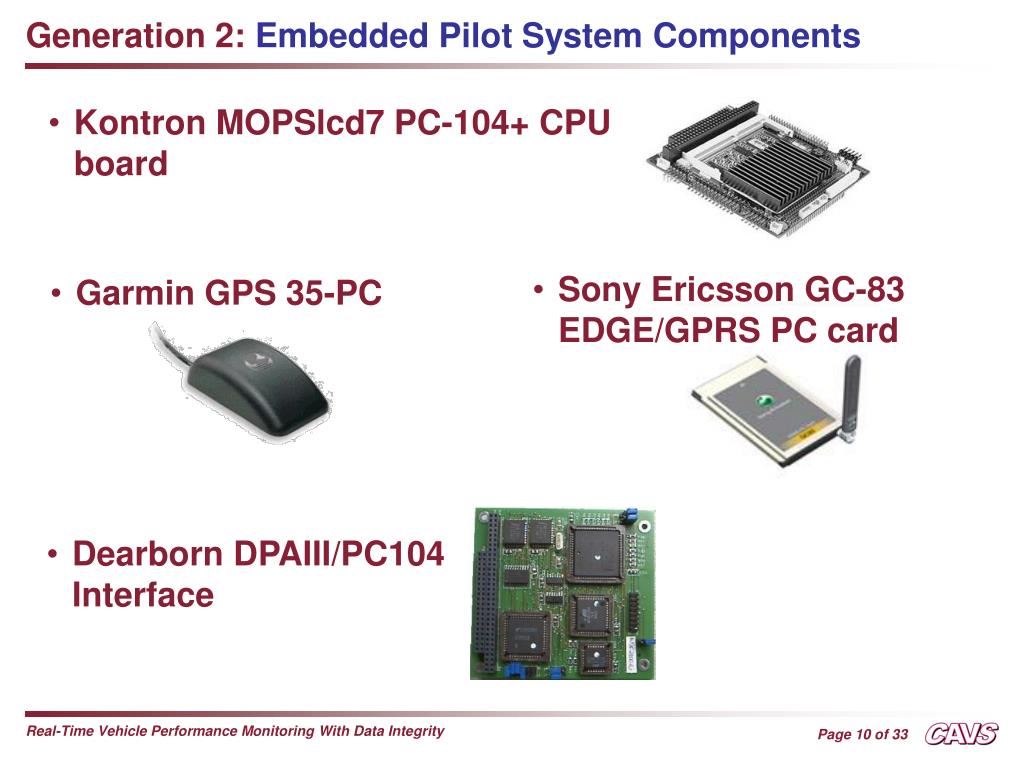 Generation 2: Embedded Pilot System Components

• Kontron MOPSlcd7 PC-104+ CPU board

• Garmin GPS 35-PC

• Sony Ericsson GC-83 EDGE/GPRS PC card

• Dearborn DPAIII/PC104 Interface

Real-Time Vehicle Performance Monitoring With Data Integrity

Page 10 of 33

CAVS